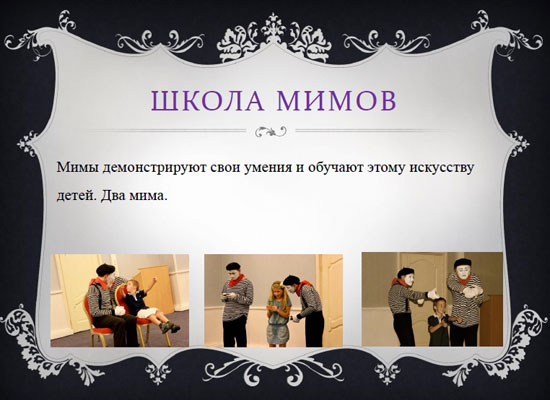 ШКОЛА МИМОВ

Мимы демонстрируют свои умения и обучают этому искусству детей. Два мима.